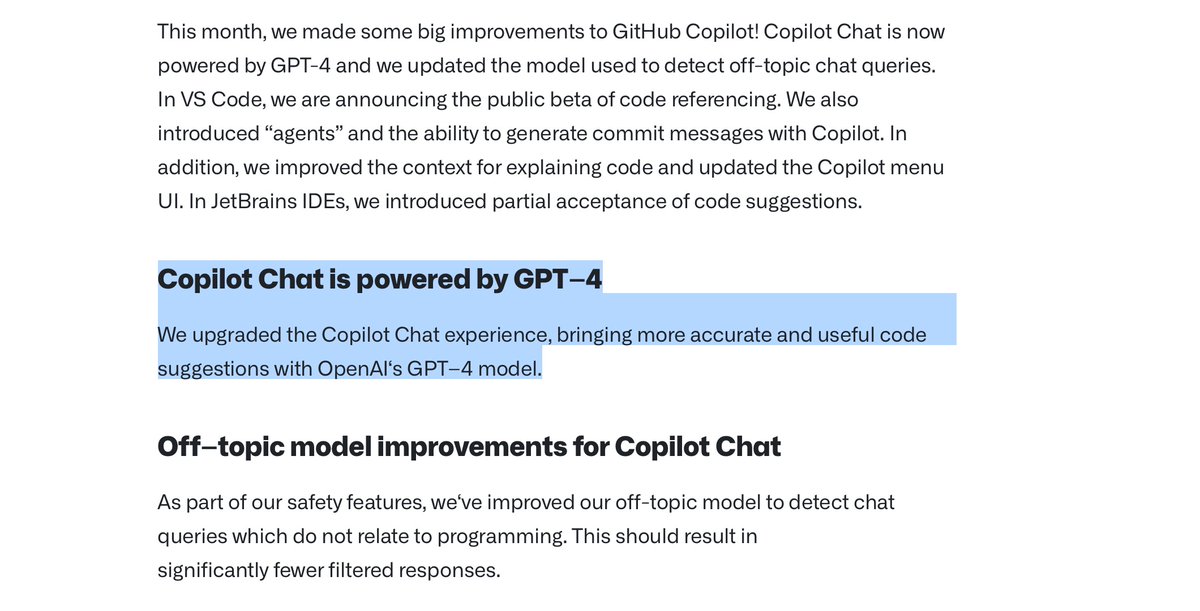 This month, we made some big improvements to GitHub Copilot! Copilot Chat is now powered by GPT-4 and we updated the model used to detect off-topic chat queries. In VS Code, we are announcing the public beta of code referencing. We also introduced “agents” and the ability to generate commit messages with Copilot. In addition, we improved the context for explaining code and updated the Copilot menu UI. In JetBrains IDEs, we introduced partial acceptance of code suggestions.

Copilot Chat is powered by GPT–4

We upgraded the Copilot Chat experience, bringing more accurate and useful code suggestions with OpenAI‘s GPT–4 model.

Off–topic model improvements for Copilot Chat

As part of our safety features, we‘ve improved our off-topic model to detect chat queries which do not relate to programming. This should result in significantly fewer filtered responses.